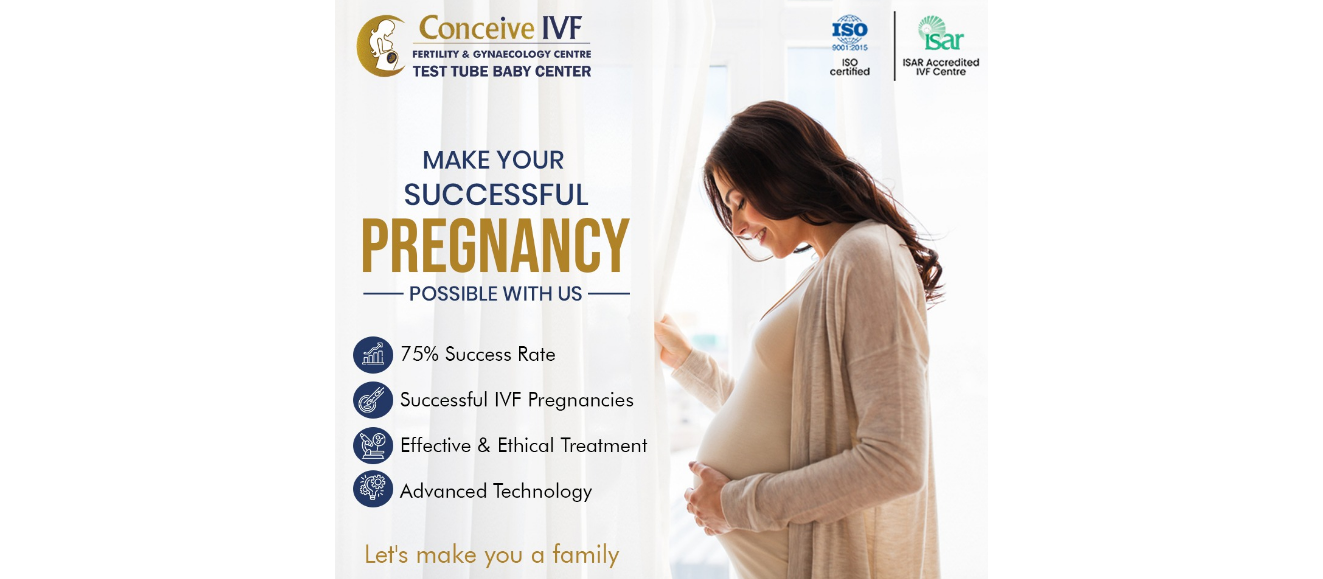 Conceive IVF
FERTILITY & GYNAECOLOGY CENTRE
TEST TUBE BABY CENTER

ISO
9001:2015
ISO
certified

isar
ISAR Accredited
IVF Centre

MAKE YOUR
SUCCESSFUL
PREGNANCY
POSSIBLE WITH US

75% Success Rate
Successful IVF Pregnancies
Effective & Ethical Treatment
Advanced Technology

Let's make you a family